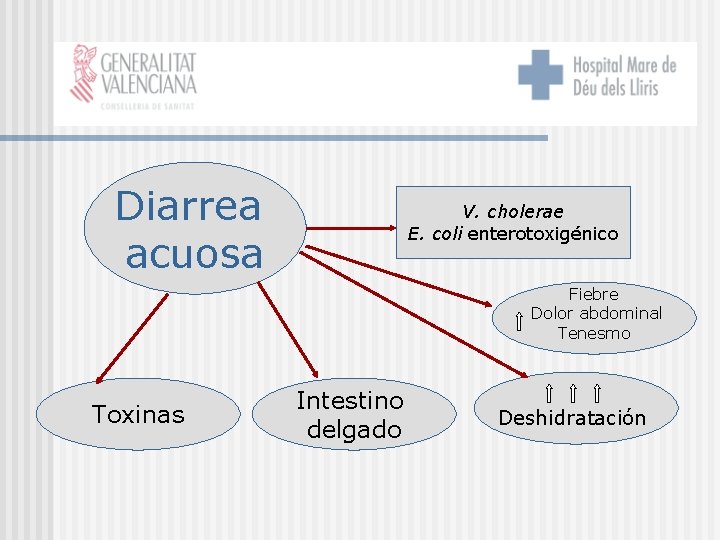 GENERALITAT VALENCIANA
CONSELLERIA DE SANITAT

Hospital Mare de Déu dels Lliris

Diarrea acuosa

V. cholerae
E. coli enterotoxigénico

Fiebre
⇧ Dolor abdominal
Tenesmo

Toxinas

Intestino delgado

⇧ ⇧ ⇧
Deshidratación